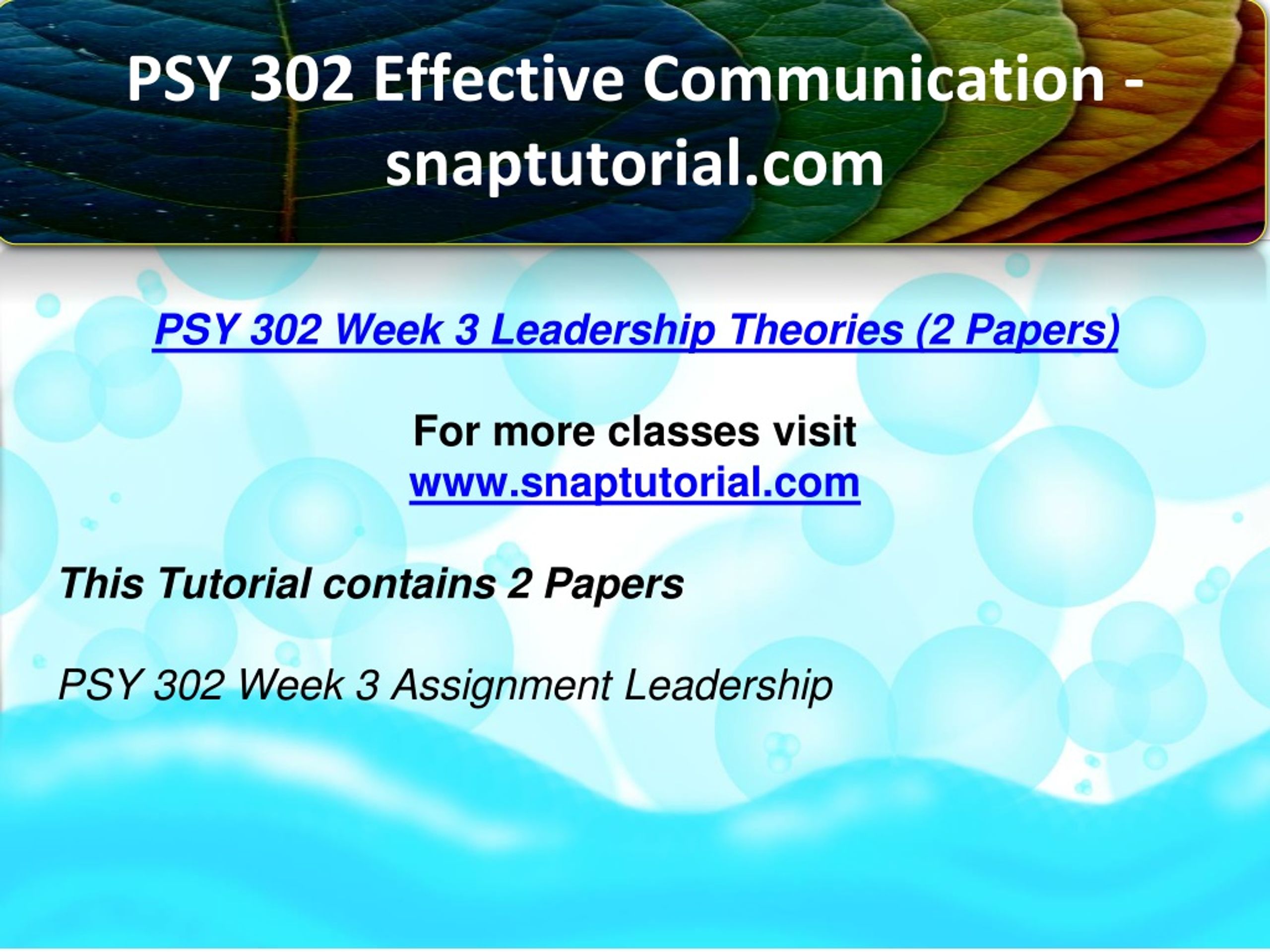 PSY 302 Effective Communication - snaptutorial.com

PSY 302 Week 3 Leadership Theories (2 Papers)

For more classes visit
www.snaptutorial.com

This Tutorial contains 2 Papers

PSY 302 Week 3 Assignment Leadership